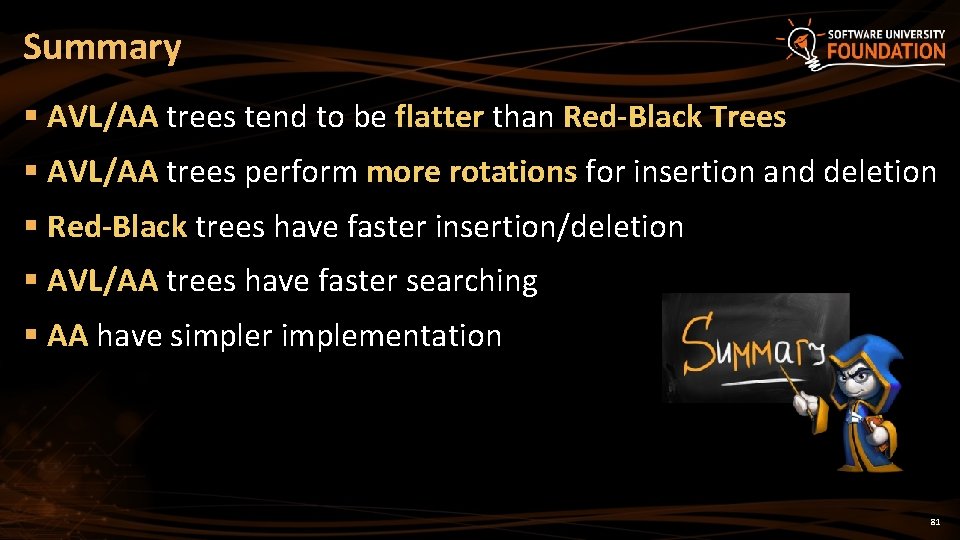 Summary

SOFTWARE UNIVERSITY FOUNDATION

▪ AVL/AA trees tend to be flatter than Red-Black Trees
▪ AVL/AA trees perform more rotations for insertion and deletion
▪ Red-Black trees have faster insertion/deletion
▪ AVL/AA trees have faster searching
▪ AA have simpler implementation

Summary

81